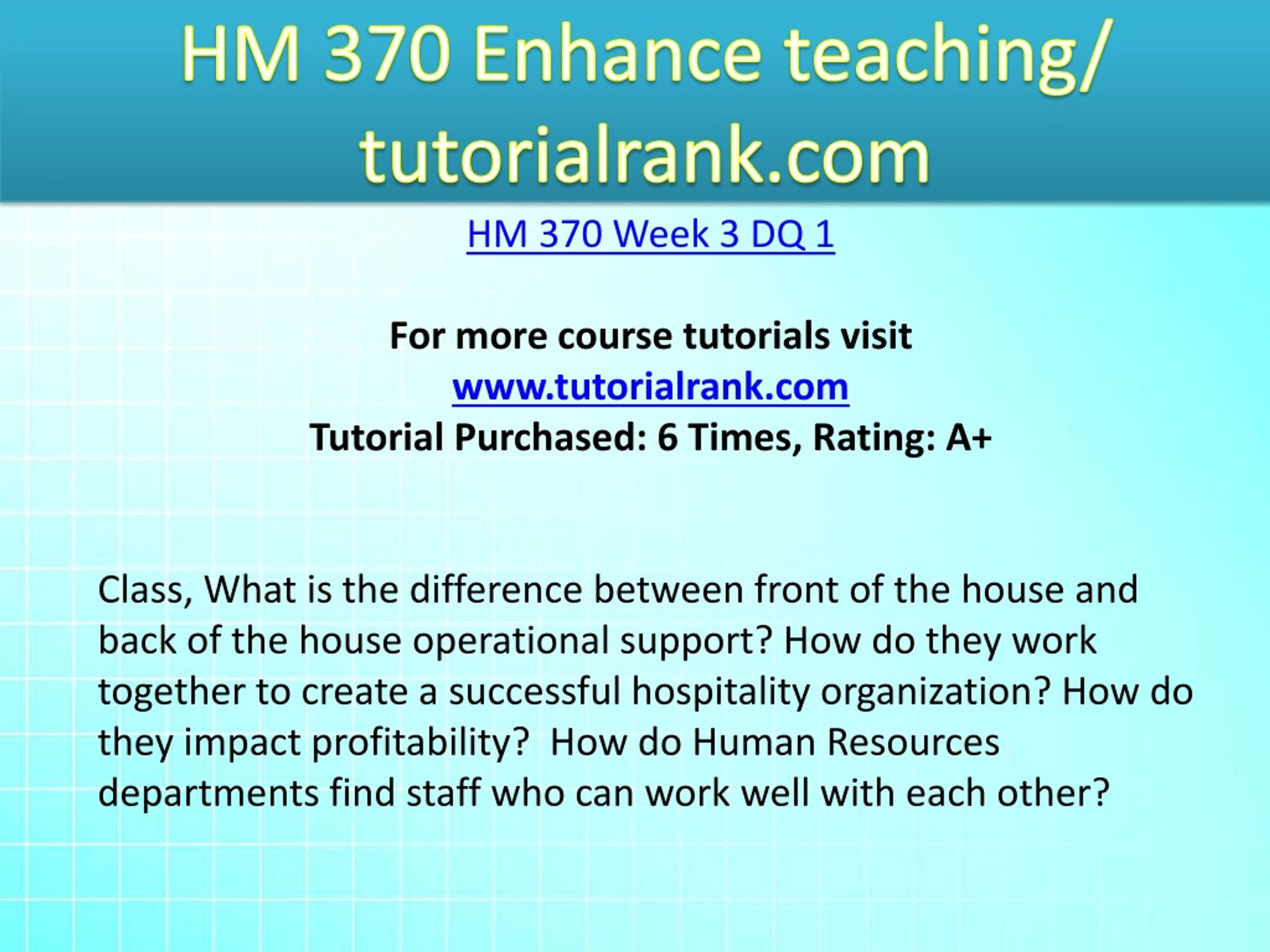 HM 370 Enhance teaching/ tutorialrank.com

HM 370 Week 3 DQ 1

For more course tutorials visit
www.tutorialrank.com
Tutorial Purchased: 6 Times, Rating: A+

Class, What is the difference between front of the house and back of the house operational support? How do they work together to create a successful hospitality organization? How do they impact profitability?  How do Human Resources departments find staff who can work well with each other?